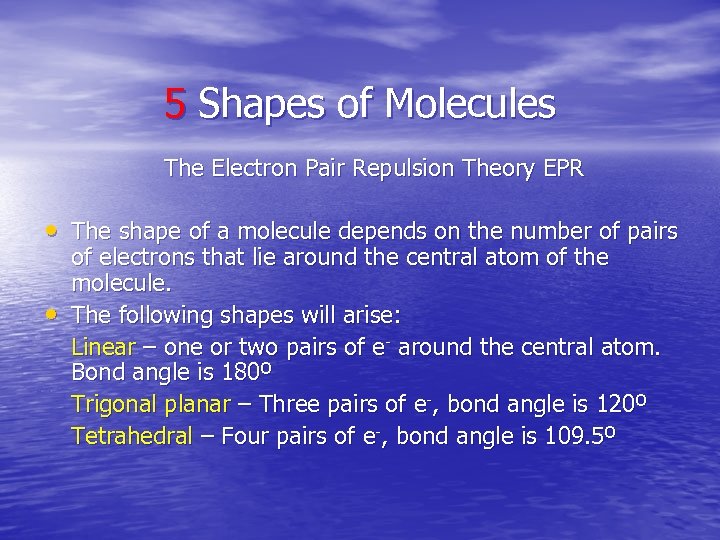 5 Shapes of Molecules

The Electron Pair Repulsion Theory EPR

• The shape of a molecule depends on the number of pairs of electrons that lie around the central atom of the molecule.
• The following shapes will arise:

Linear – one or two pairs of $e^-$ around the central atom. Bond angle is 180º

Trigonal planar – Three pairs of $e^-$, bond angle is 120º

Tetrahedral – Four pairs of $e^-$, bond angle is 109.5º